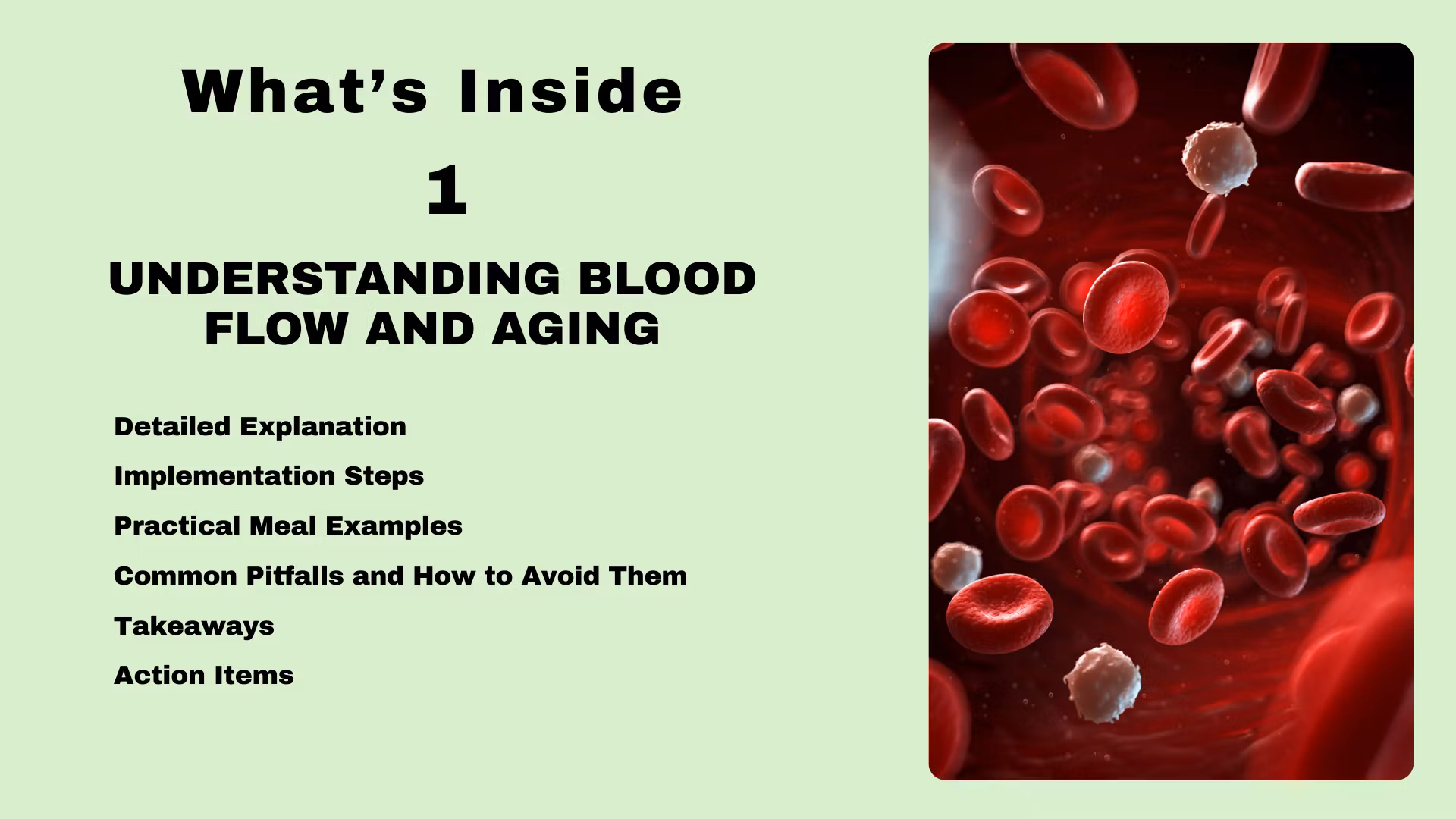 What's Inside

1

UNDERSTANDING BLOOD FLOW AND AGING

Detailed Explanation

Implementation Steps

Practical Meal Examples

Common Pitfalls and How to Avoid Them

Takeaways

Action Items